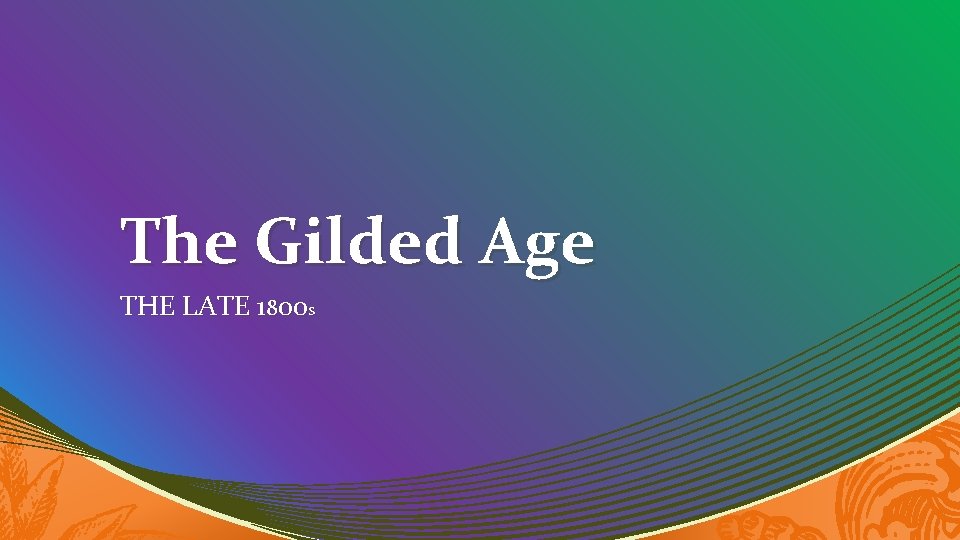 The Gilded Age

THE LATE 1800s